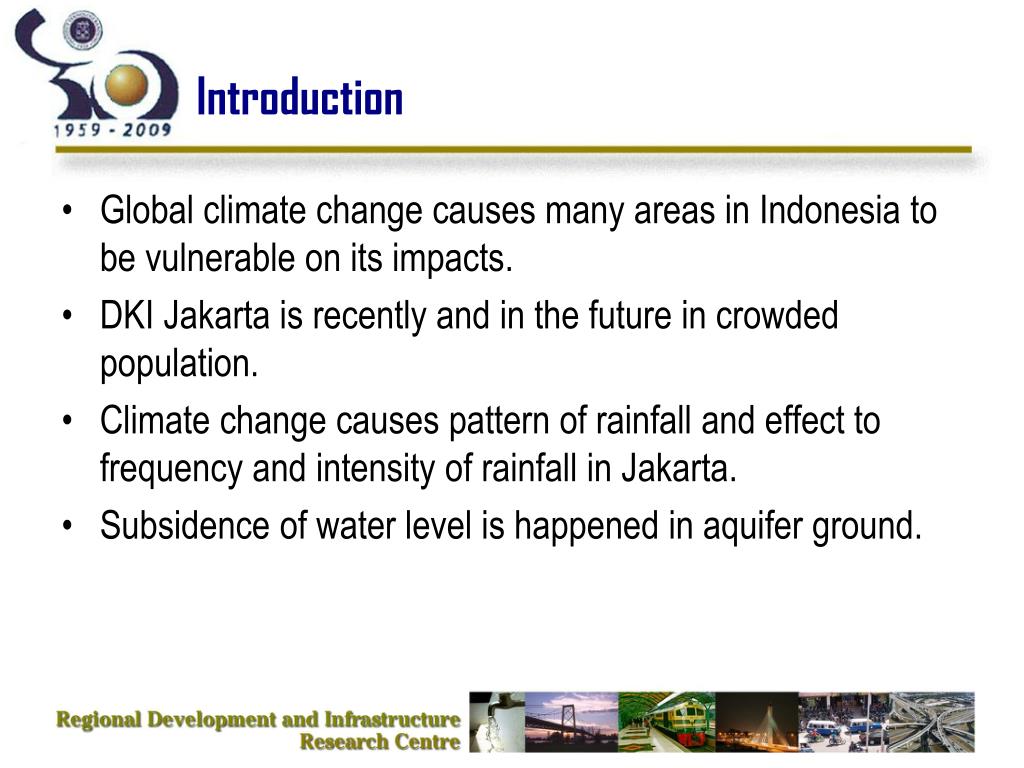 1959 - 2009

Introduction

• Global climate change causes many areas in Indonesia to be vulnerable on its impacts.
• DKI Jakarta is recently and in the future in crowded population.
• Climate change causes pattern of rainfall and effect to frequency and intensity of rainfall in Jakarta.
• Subsidence of water level is happened in aquifer ground.

Regional Development and Infrastructure Research Centre